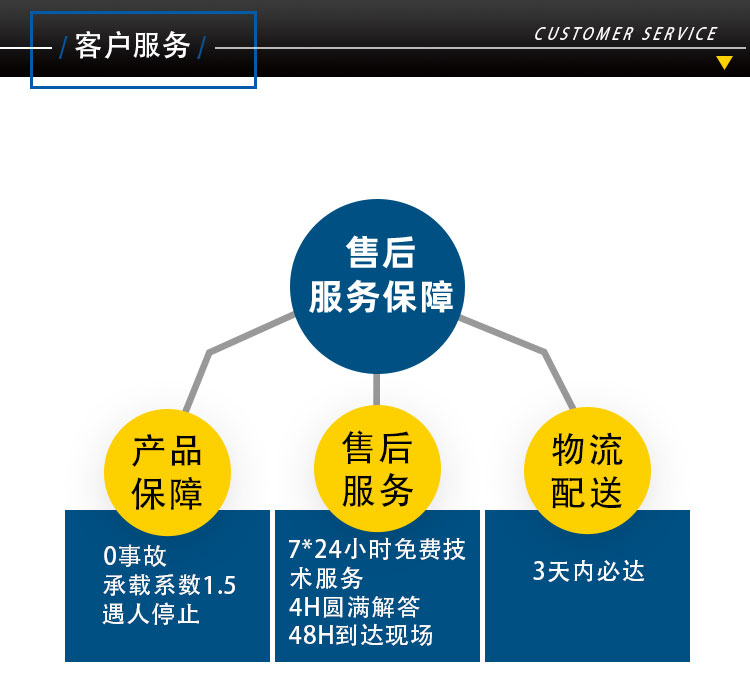 / 客户服务 /

CUSTOMER SERVICE

售后
服务保障

产品
保障

0事故
承载系数1.5
遇人停止

售后
服务

7*24小时免费技术服务
4H圆满解答
48H到达现场

物流
配送

3天内必达